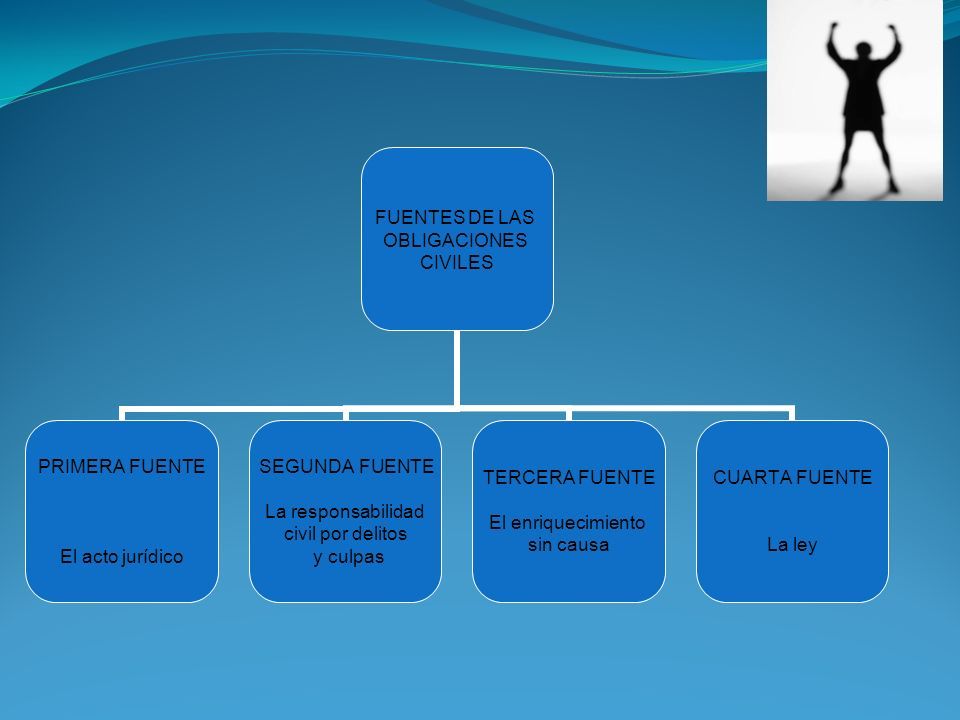 FUENTES DE LAS OBLIGACIONES CIVILES

PRIMERA FUENTE

El acto jurídico

SEGUNDA FUENTE

La responsabilidad civil por delitos y culpas

TERCERA FUENTE

El enriquecimiento sin causa

CUARTA FUENTE

La ley